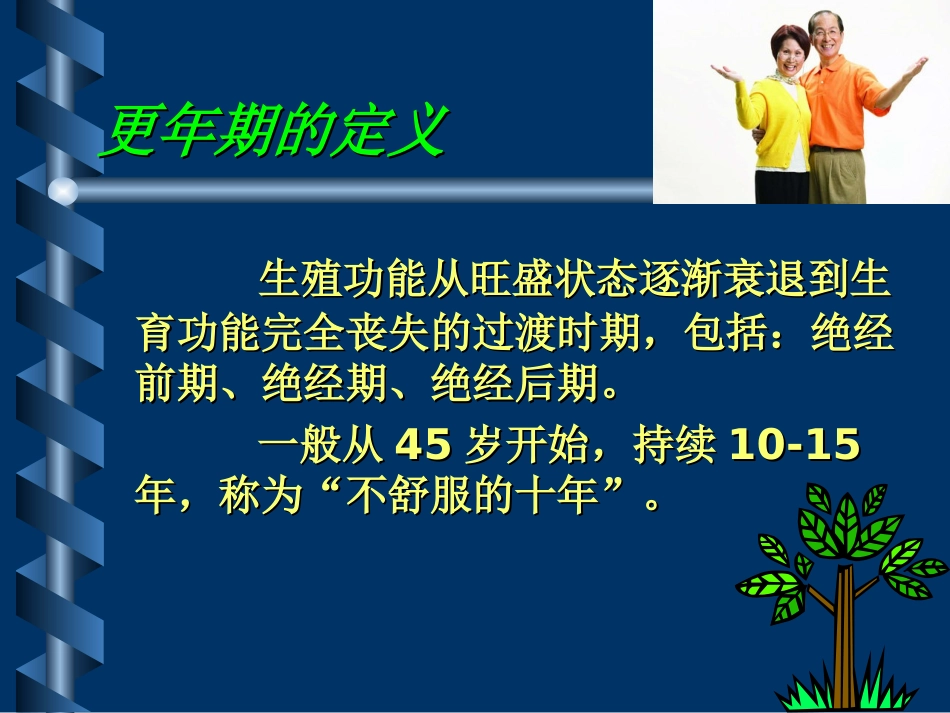 更年期的定义

生殖功能从旺盛状态逐渐衰退到生育功能完全丧失的过渡时期，包括：绝经前期、绝经期、绝经后期。

一般从 45 岁开始，持续 10-15 年，称为“不舒服的十年”。